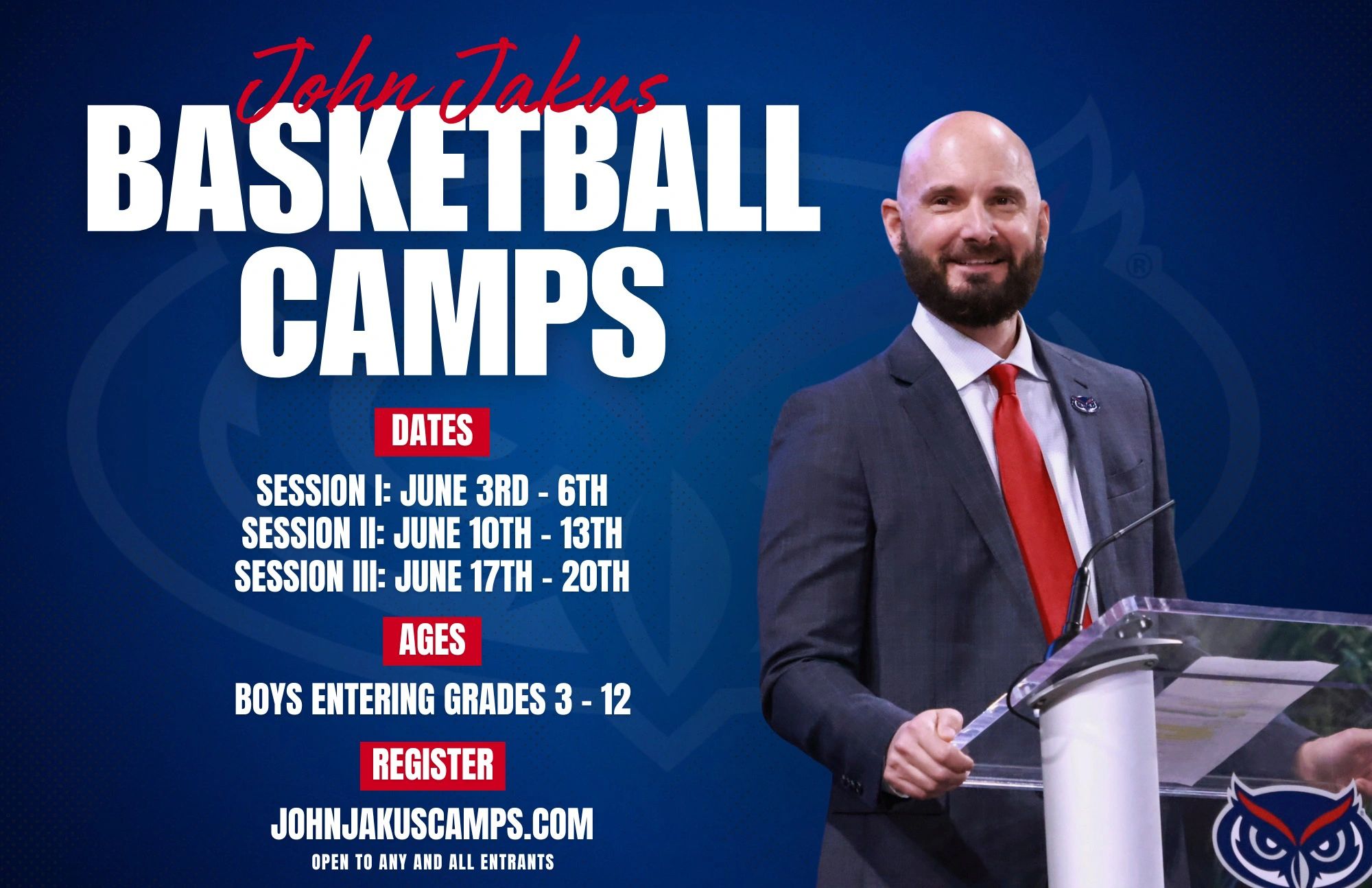 John Jakus
BASKETBALL CAMPS

DATES

SESSION I: JUNE 3RD - 6TH
SESSION II: JUNE 10TH - 13TH
SESSION III: JUNE 17TH - 20TH

AGES

BOYS ENTERING GRADES 3 - 12

REGISTER

JOHNJAKUSCAMPS.COM

OPEN TO ANY AND ALL ENTRANTS